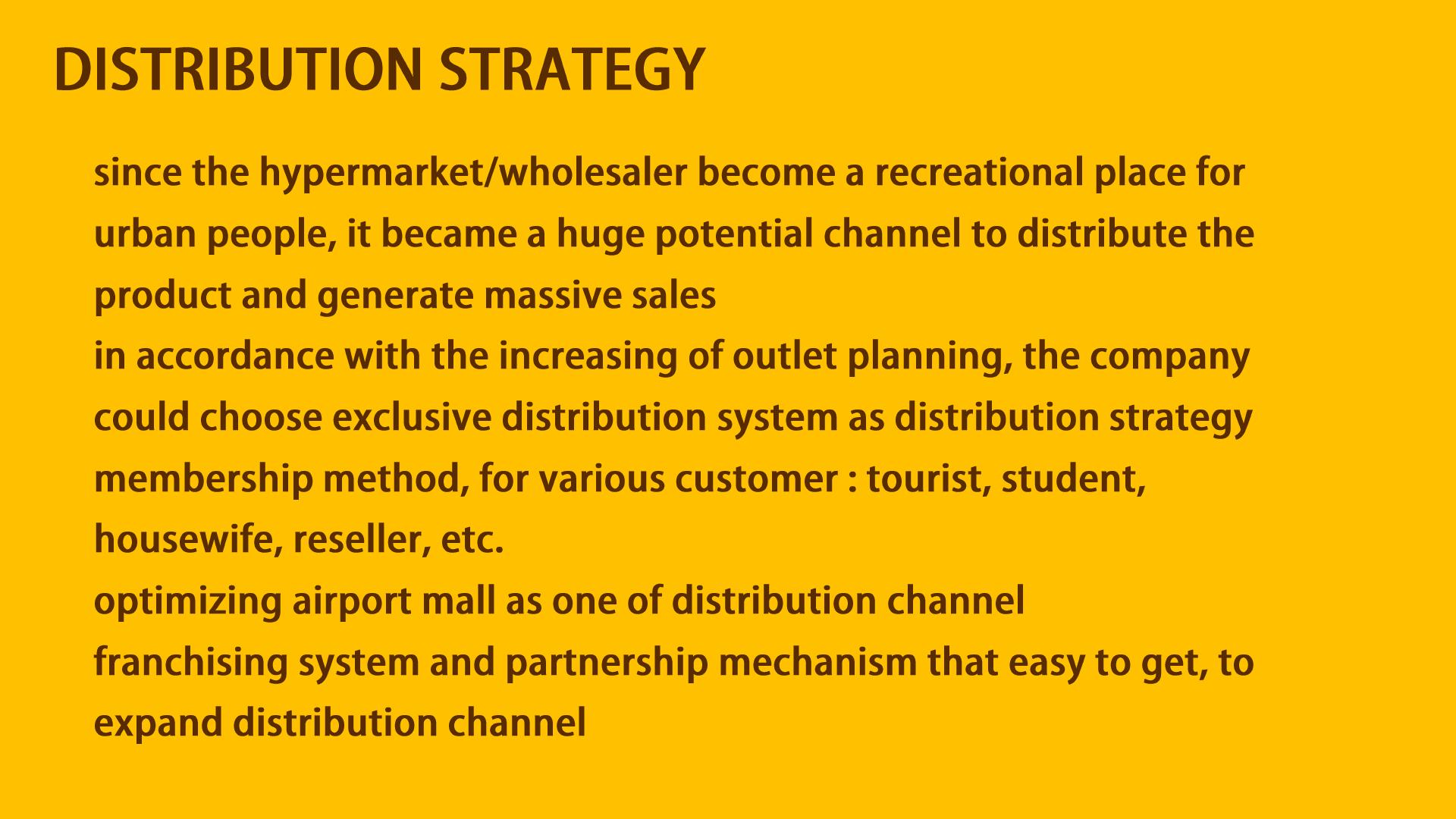 DISTRIBUTION STRATEGY

since the hypermarket/wholesaler become a recreational place for urban people, it became a huge potential channel to distribute the product and generate massive sales

in accordance with the increasing of outlet planning, the company could choose exclusive distribution system as distribution strategy

membership method, for various customer : tourist, student, housewife, reseller, etc.

optimizing airport mall as one of distribution channel

franchising system and partnership mechanism that easy to get, to expand distribution channel